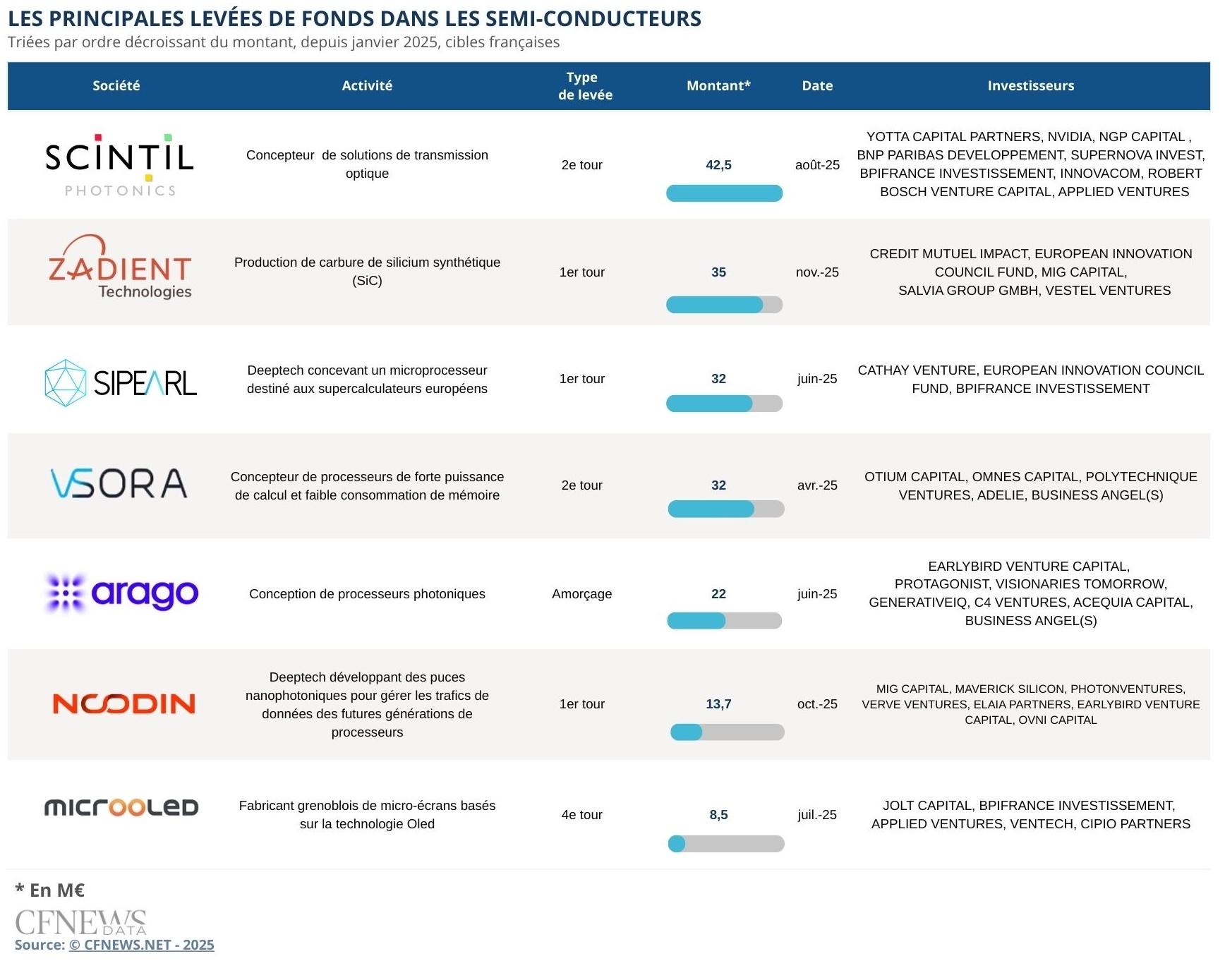 LES PRINCIPALES LEVÉES DE FONDS DANS LES SEMI-CONDUCTEURS

Triées par ordre décroissant du montant, depuis janvier 2025, cibles françaises

| Société | Activité | Type de levée | Montant* | Date | Investisseurs |
|---|---|---|---|---|---|
| SCINTIL PHOTONICS | Concepteur de solutions de transmission optique | 2e tour | 42,5 | août-25 | YOTTA CAPITAL PARTNERS, NVIDIA, NGP CAPITAL , BNP PARIBAS DEVELOPPEMENT, SUPERNOVA INVEST, BPIFRANCE INVESTISSEMENT, INNOVACOM, ROBERT BOSCH VENTURE CAPITAL, APPLIED VENTURES |
| ZADIENT Technologies | Production de carbure de silicium synthétique (SiC) | 1er tour | 35 | nov.-25 | CREDIT MUTUEL IMPACT, EUROPEAN INNOVATION COUNCIL FUND, MIG CAPITAL, SALVIA GROUP GMBH, VESTEL VENTURES |
| SIPEARL | Deeptech concevant un microprocesseur destiné aux supercalculateurs européens | 1er tour | 32 | juin-25 | CATHAY VENTURE, EUROPEAN INNOVATION COUNCIL FUND, BPIFRANCE INVESTISSEMENT |
| VSORA | Concepteur de processeurs de forte puissance de calcul et faible consommation de mémoire | 2e tour | 32 | avr.-25 | OTIUM CAPITAL, OMNES CAPITAL, POLYTECHNIQUE VENTURES, ADELIE, BUSINESS ANGEL(S) |
| arago | Conception de processeurs photoniques | Amorçage | 22 | juin-25 | EARLYBIRD VENTURE CAPITAL, PROTAGONIST, VISIONARIES TOMORROW, GENERATIVEIQ, C4 VENTURES, ACEQUIA CAPITAL, BUSINESS ANGEL(S) |
| NCODIN | Deeptech développant des puces nanophotoniques pour gérer les trafics de données des futures générations de processeurs | 1er tour | 13,7 | oct.-25 | MIG CAPITAL, MAVERICK SILICON, PHOTONVENTURES, VERVE VENTURES, ELAIA PARTNERS, EARLYBIRD VENTURE CAPITAL, OVNI CAPITAL |
| microoled | Fabricant grenoblois de micro-écrans basés sur la technologie Oled | 4e tour | 8,5 | juil.-25 | JOLT CAPITAL, BPIFRANCE INVESTISSEMENT, APPLIED VENTURES, VENTECH, CIPIO PARTNERS |

* En M€

CFNEWS DATA

Source: © CFNEWS.NET - 2025